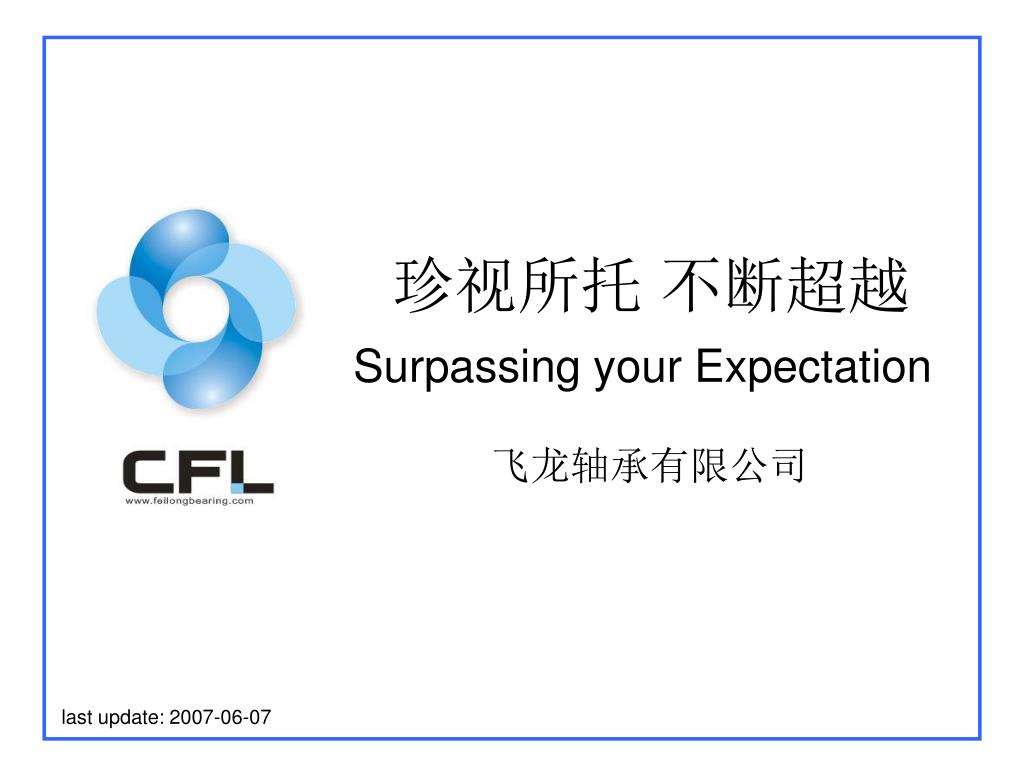 CFL
www.feilongbearing.com

珍视所托 不断超越
Surpassing your Expectation

飞龙轴承有限公司

last update: 2007-06-07